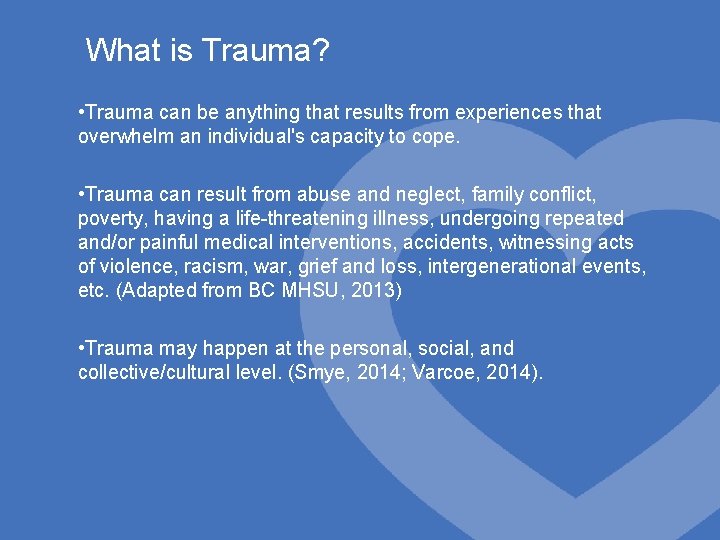 What is Trauma?

•Trauma can be anything that results from experiences that overwhelm an individual's capacity to cope.

•Trauma can result from abuse and neglect, family conflict, poverty, having a life-threatening illness, undergoing repeated and/or painful medical interventions, accidents, witnessing acts of violence, racism, war, grief and loss, intergenerational events, etc. (Adapted from BC MHSU, 2013)

•Trauma may happen at the personal, social, and collective/cultural level. (Smye, 2014; Varcoe, 2014).